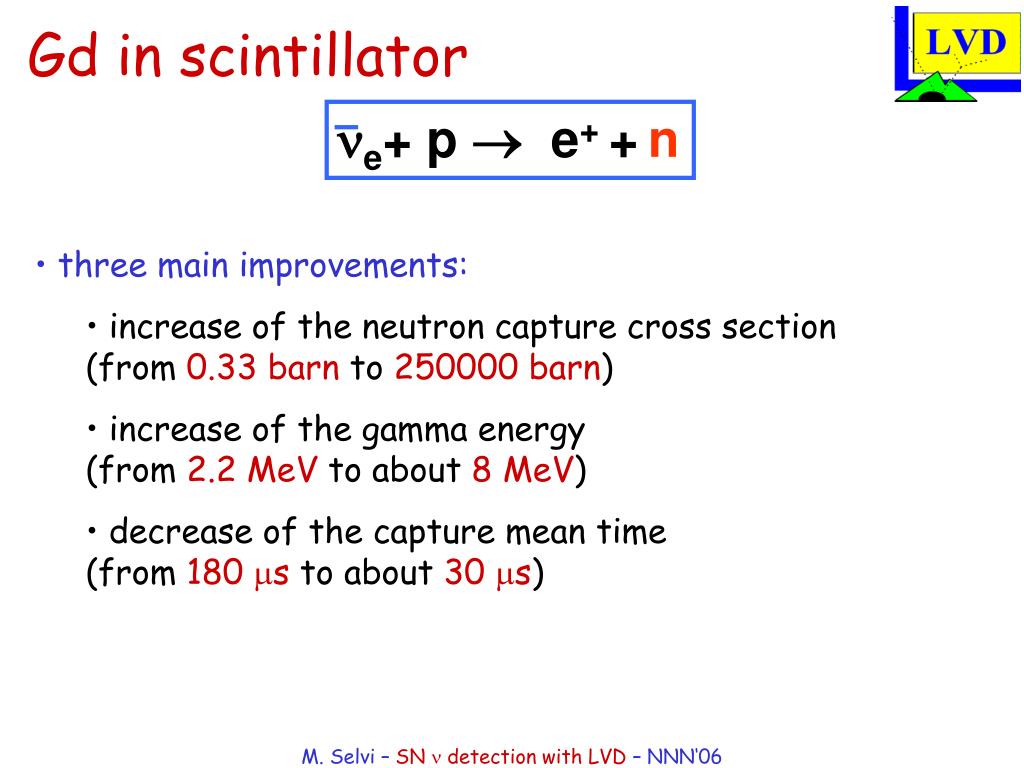 Gd in scintillator

LVD

$\bar{\nu}_e + p \rightarrow e^+ + n$

• three main improvements:

• increase of the neutron capture cross section (from 0.33 barn to 250000 barn)

• increase of the gamma energy (from 2.2 MeV to about 8 MeV)

• decrease of the capture mean time (from 180 $\mu$s to about 30 $\mu$s)

M. Selvi – SN $\nu$ detection with LVD – NNN'06